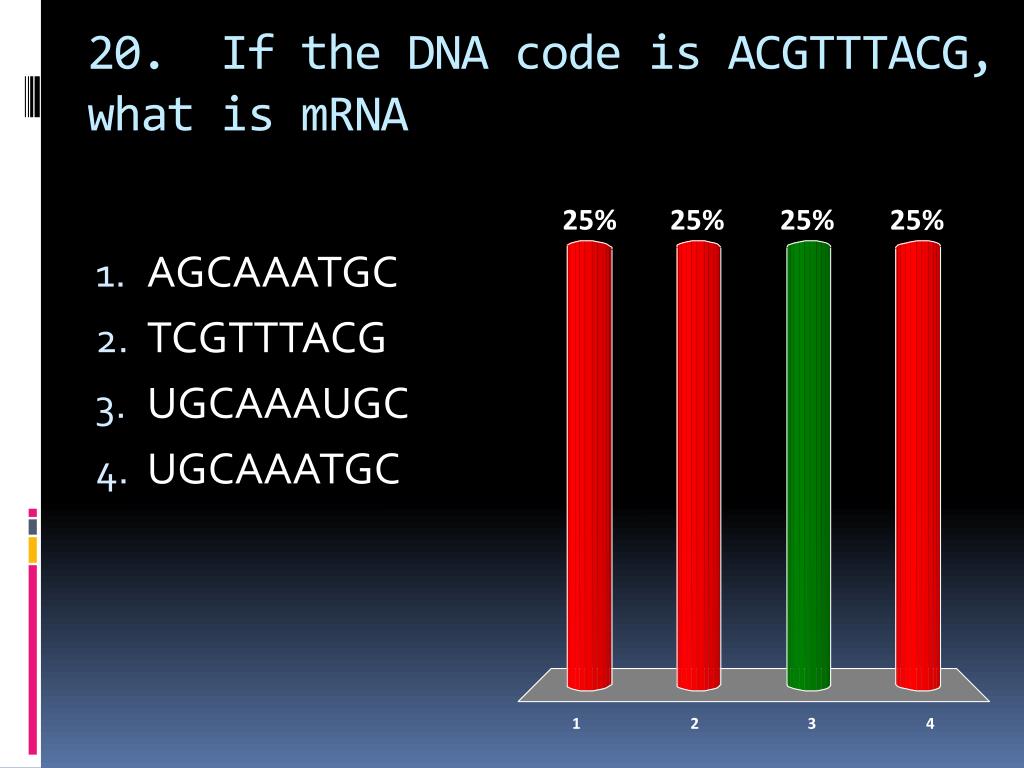 20. If the DNA code is ACGTTTACG, what is mRNA

1. AGCAAATGC
2. TCGTTTACG
3. UGCAAAUGC
4. UGCAAATGC

25% 25% 25% 25%

1 2 3 4